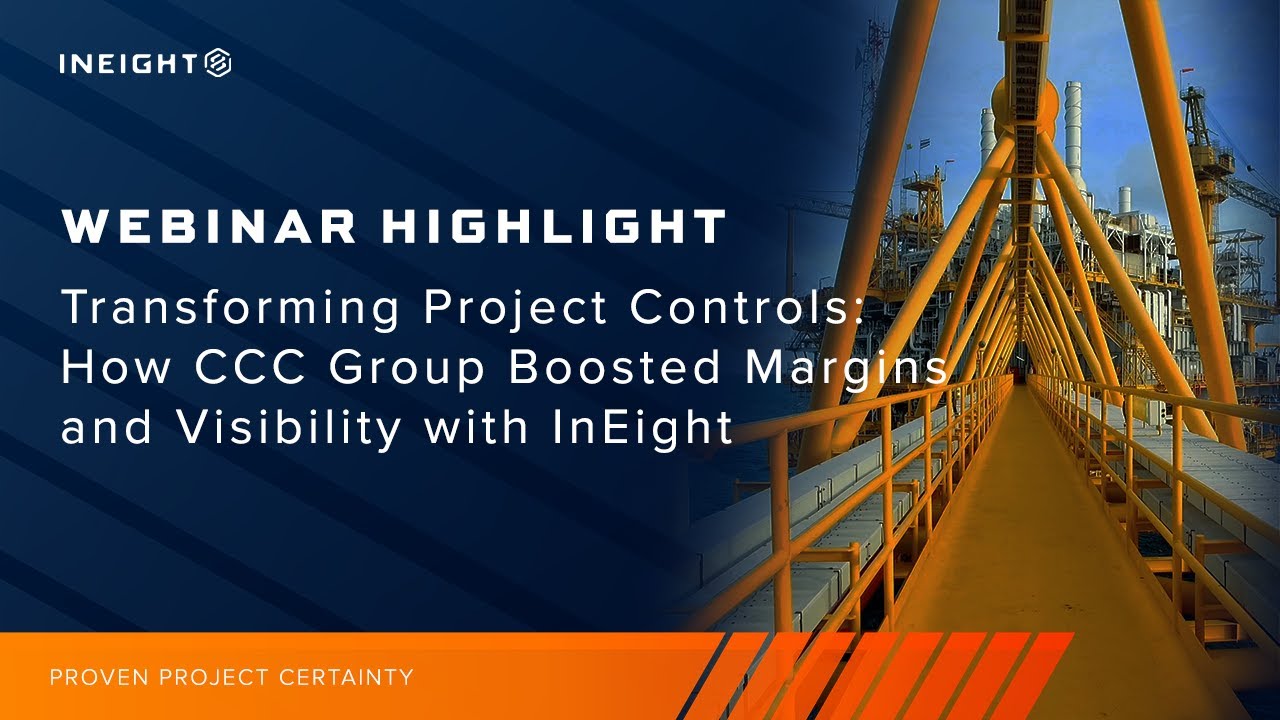 INEIGHT

WEBINAR HIGHLIGHT

Transforming Project Controls: How CCC Group Boosted Margins and Visibility with InEight

PROVEN PROJECT CERTAINTY